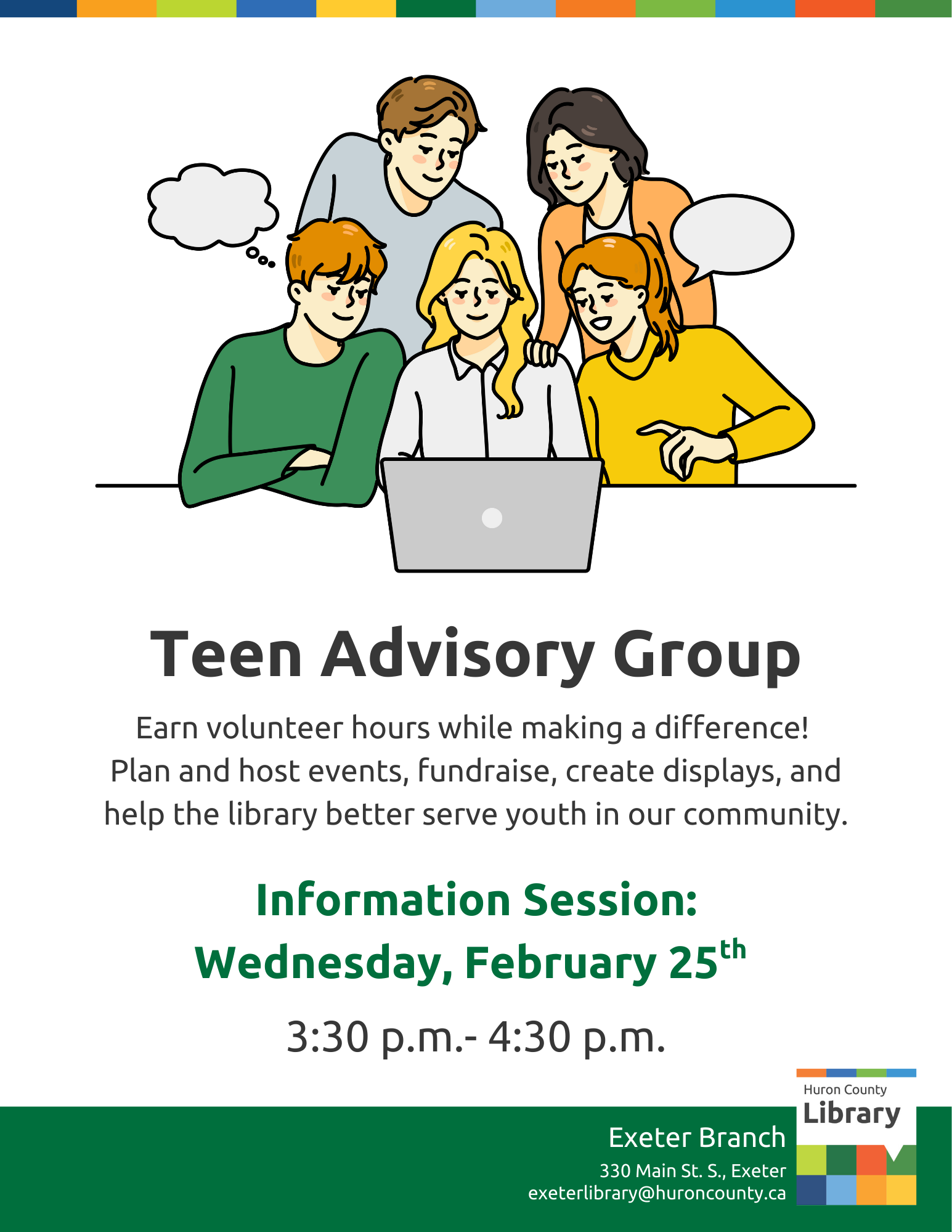 Teen Advisory Group

Earn volunteer hours while making a difference! Plan and host events, fundraise, create displays, and help the library better serve youth in our community.

Information Session:
Wednesday, February 25$^{th}$

3:30 p.m.- 4:30 p.m.

Huron County
Library

Exeter Branch
330 Main St. S., Exeter
exeterlibrary@huroncounty.ca